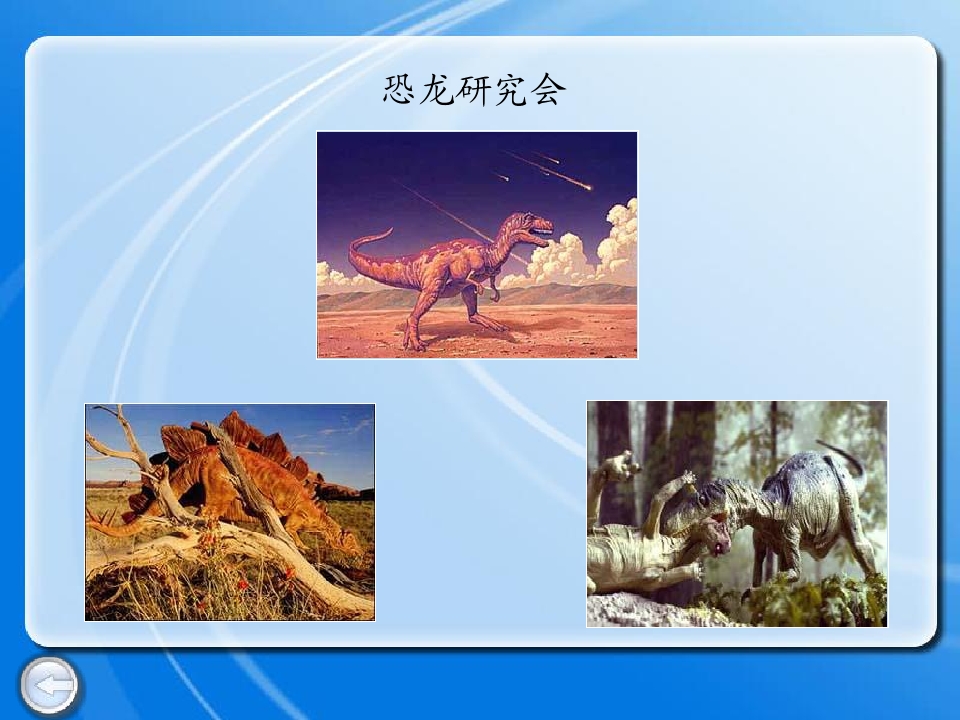 恐龙研究会